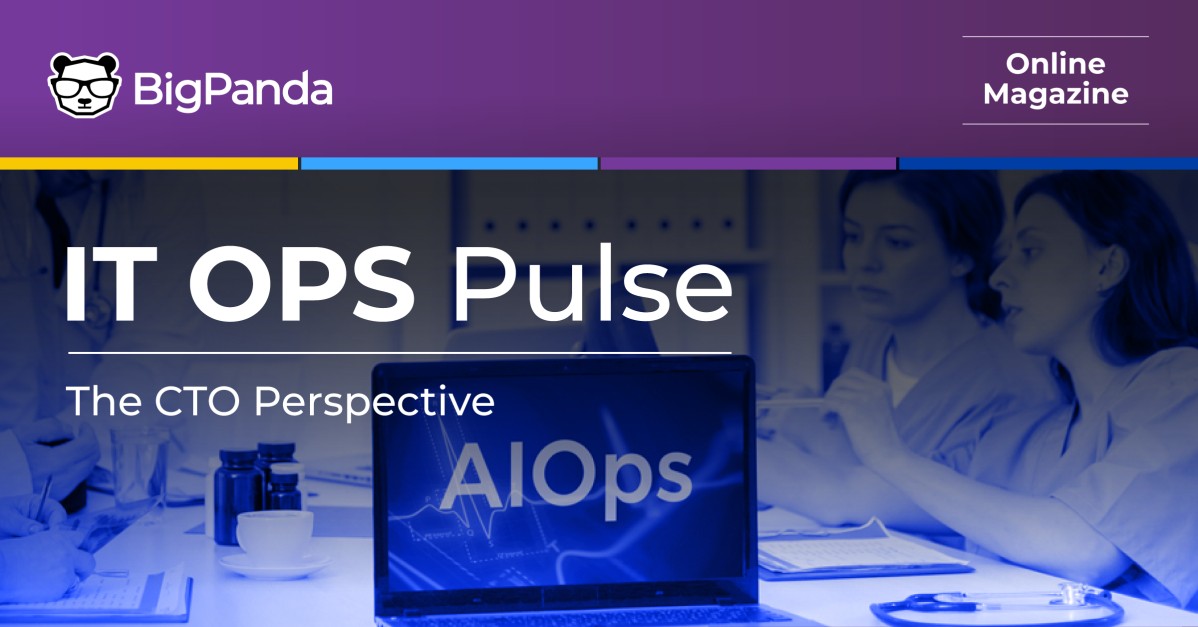 BigPanda

Online Magazine

IT OPS Pulse

The CTO Perspective

AIOps